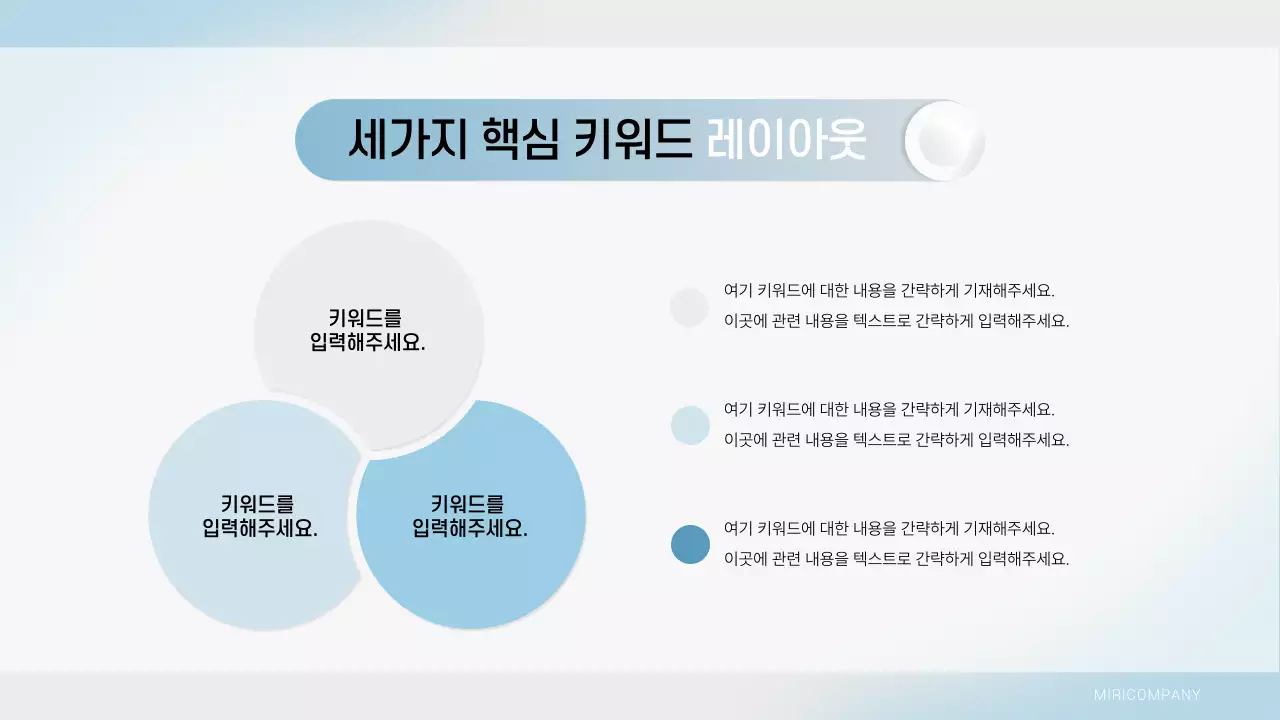 세가지 핵심 키워드 레이아웃

키워드를
입력해주세요.

키워드를
입력해주세요.

키워드를
입력해주세요.

여기 키워드에 대한 내용을 간략하게 기재해주세요.
이곳에 관련 내용을 텍스트로 간략하게 입력해주세요.

여기 키워드에 대한 내용을 간략하게 기재해주세요.
이곳에 관련 내용을 텍스트로 간략하게 입력해주세요.

여기 키워드에 대한 내용을 간략하게 기재해주세요.
이곳에 관련 내용을 텍스트로 간략하게 입력해주세요.

MIRICOMPANY